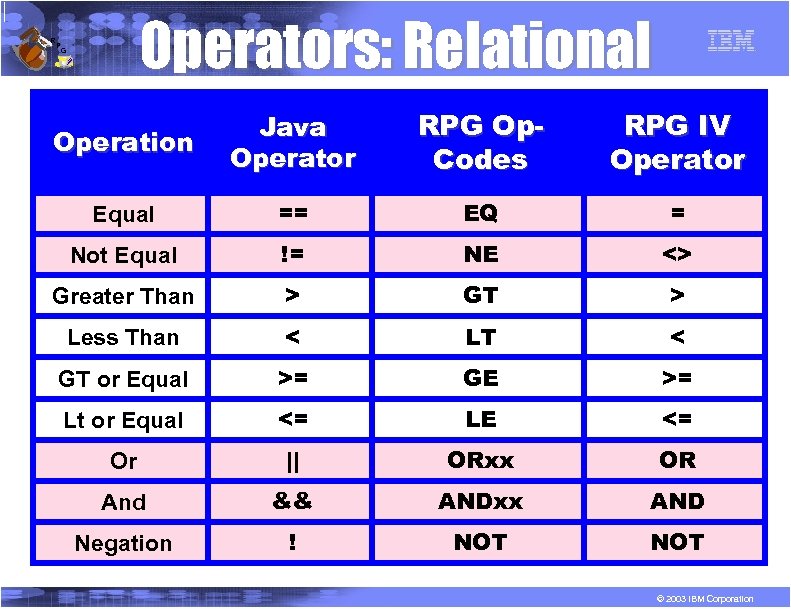 Operators: Relational

IBM

| Operation | Java Operator | RPG Op-Codes | RPG IV Operator |
|---|---|---|---|
| Equal | == | EQ | = |
| Not Equal | != | NE | <> |
| Greater Than | > | GT | > |
| Less Than | < | LT | < |
| GT or Equal | >= | GE | >= |
| Lt or Equal | <= | LE | <= |
| Or | \|\| | ORxx | OR |
| And | && | ANDxx | AND |
| Negation | ! | NOT | NOT |

© 2003 IBM Corporation